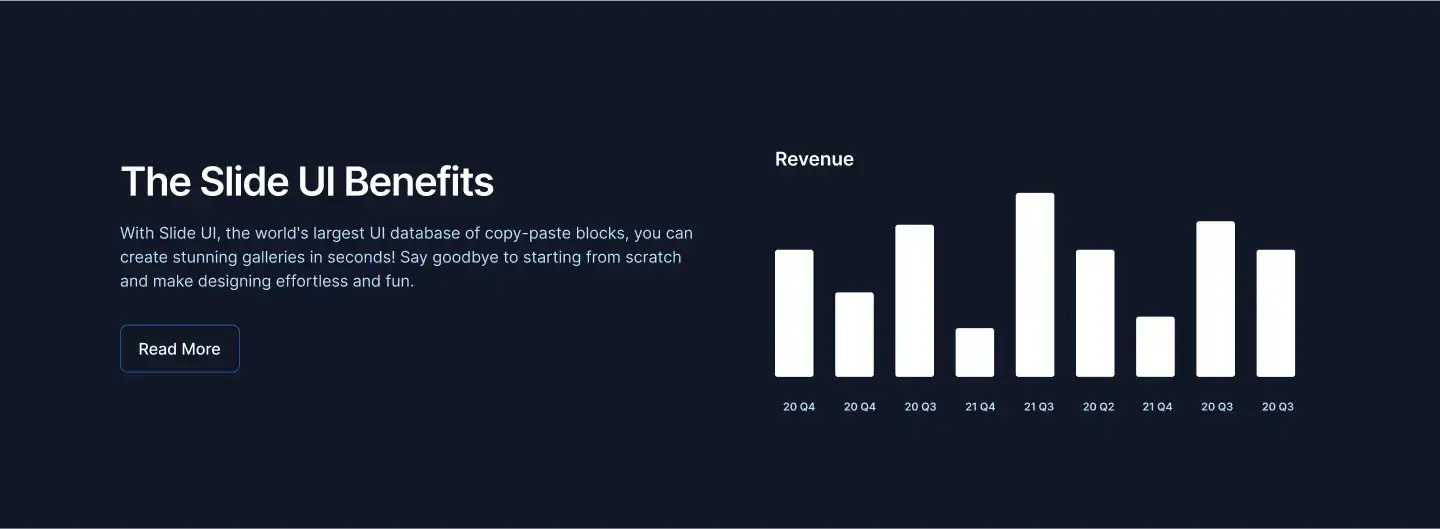 The Slide UI Benefits

With Slide UI, the world's largest UI database of copy-paste blocks, you can create stunning galleries in seconds! Say goodbye to starting from scratch and make designing effortless and fun.

Read More

Revenue

20 Q4
20 Q4
20 Q3
21 Q4
21 Q3
20 Q2
21 Q4
20 Q3
20 Q3